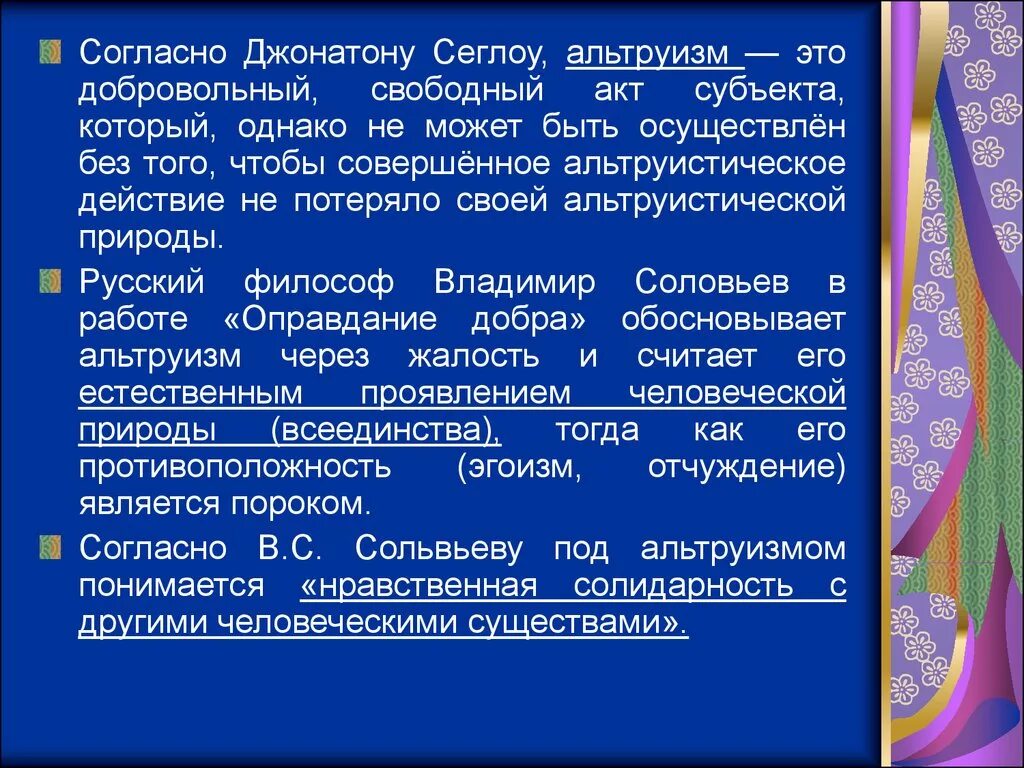 Согласно Джонатону Сеглоу, альтруизм — это добровольный, свободный акт субъекта, который, однако не может быть осуществлён без того, чтобы совершённое альтруистическое действие не потеряло своей альтруистической природы.

Русский философ Владимир Соловьев в работе «Оправдание добра» обосновывает альтруизм через жалость и считает его естественным проявлением человеческой природы (всеединства), тогда как его противоположность (эгоизм, отчуждение) является пороком.

Согласно В.С. Сольвьеву под альтруизмом понимается «нравственная солидарность с другими человеческими существами».